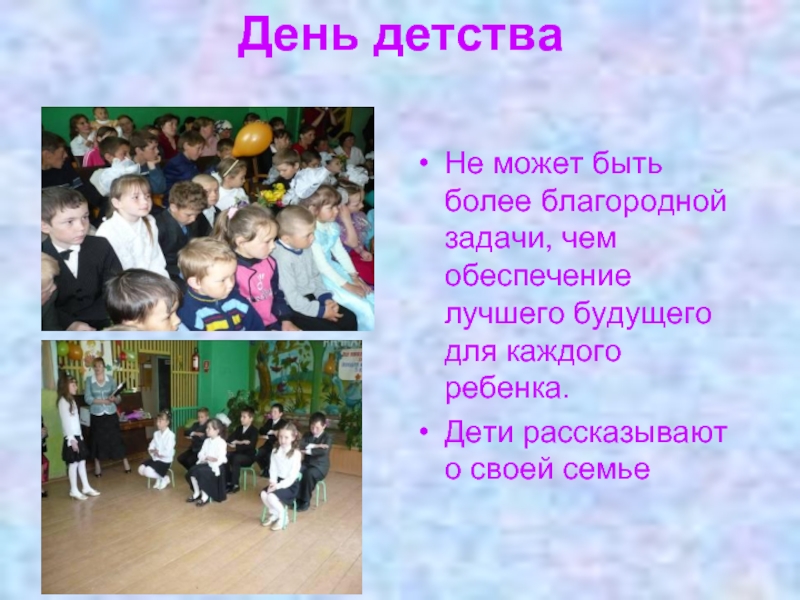 День детства

• Не может быть более благородной задачи, чем обеспечение лучшего будущего для каждого ребенка.
• Дети рассказывают о своей семье